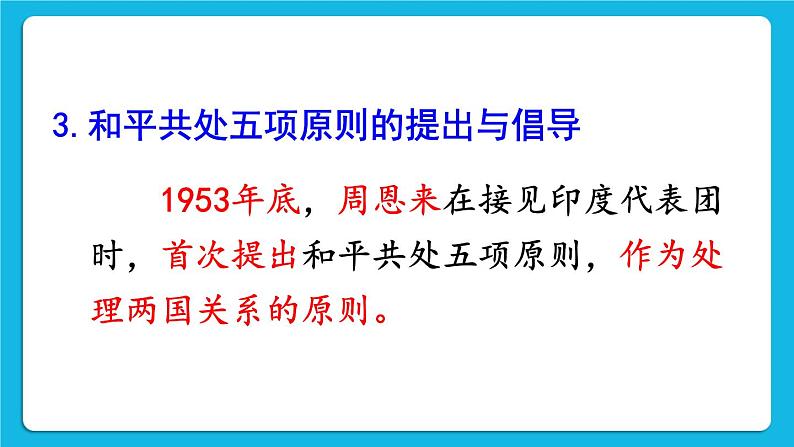 3. 和平共处五项原则的提出与倡导

1953年底，周恩来在接见印度代表团时，首次提出和平共处五项原则，作为处理两国关系的原则。